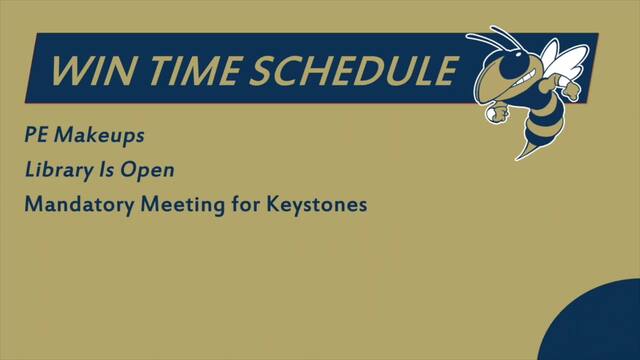 WIN TIME SCHEDULE

PE Makeups

Library Is Open

Mandatory Meeting for Keystones